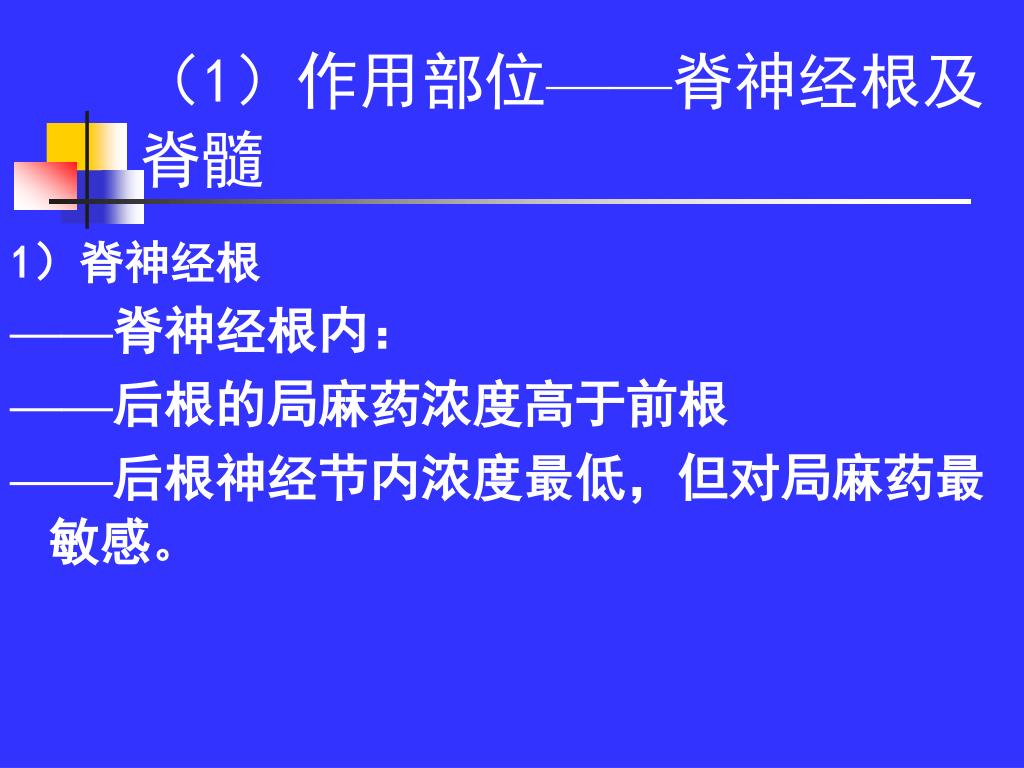 （1）作用部位——脊神经根及脊髓

1）脊神经根

——脊神经根内：

——后根的局麻药浓度高于前根

——后根神经节内浓度最低，但对局麻药最敏感。